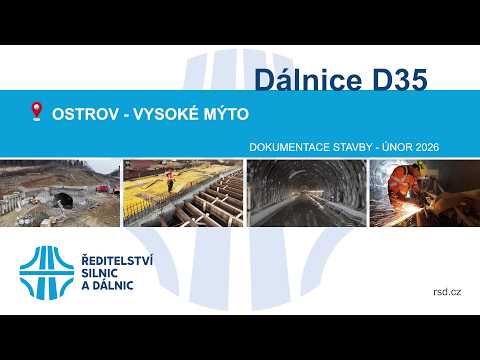 Dálnice D35

OSTROV - VYSOKÉ MÝTO

DOKUMENTACE STAVBY - ÚNOR 2026

ŘEDITELSTVÍ SILNIC A DÁLNIC

rsd.cz